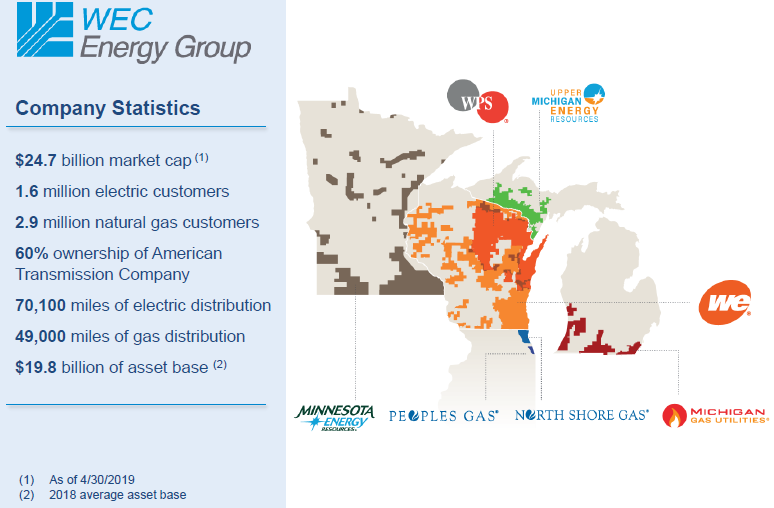 WEC Energy Group

Company Statistics

**$24.7** billion market cap $^{(1)}$

**1.6** million electric customers

**2.9** million natural gas customers

**60%** ownership of American Transmission Company

**70,100** miles of electric distribution

**49,000** miles of gas distribution

**$19.8** billion of asset base $^{(2)}$

(1) As of 4/30/2019
(2) 2018 average asset base

WPS

UPPER MICHIGAN ENERGY RESOURCES

we

MINNESOTA ENERGY RESOURCES

PEOPLES GAS

NORTH SHORE GAS

MICHIGAN GAS UTILITIES